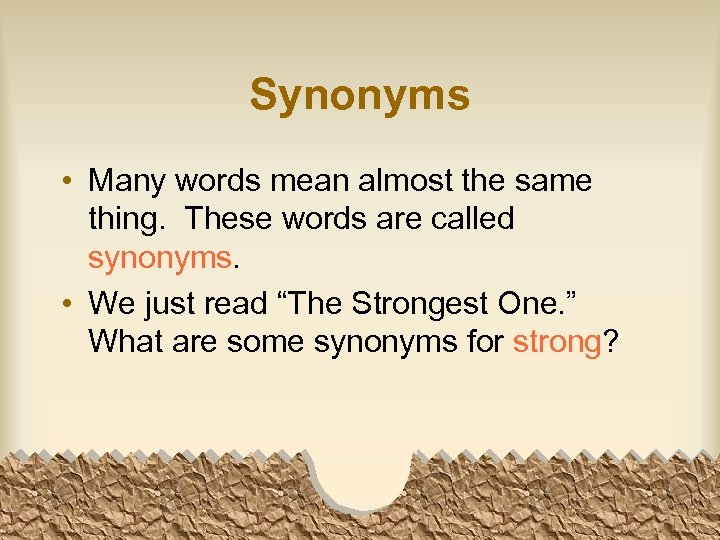 Synonyms

• Many words mean almost the same thing. These words are called synonyms.

• We just read “The Strongest One.” What are some synonyms for strong?